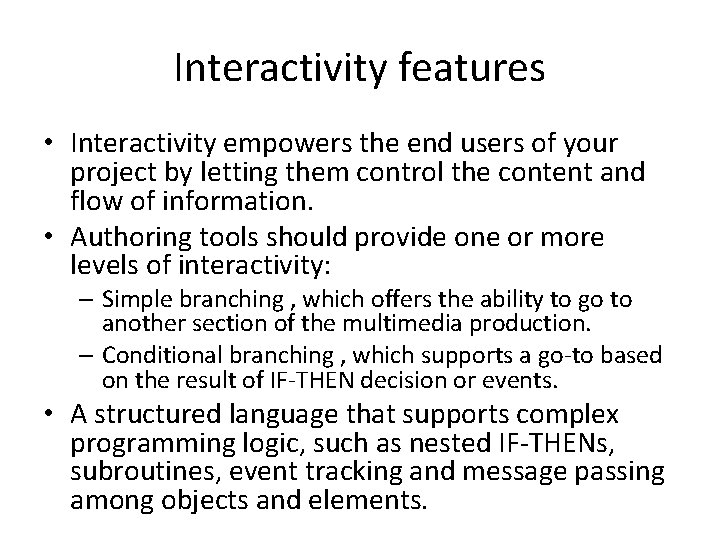 Interactivity features

• Interactivity empowers the end users of your project by letting them control the content and flow of information.
• Authoring tools should provide one or more levels of interactivity:
– Simple branching , which offers the ability to go to another section of the multimedia production.
– Conditional branching , which supports a go-to based on the result of IF-THEN decision or events.
• A structured language that supports complex programming logic, such as nested IF-THENs, subroutines, event tracking and message passing among objects and elements.